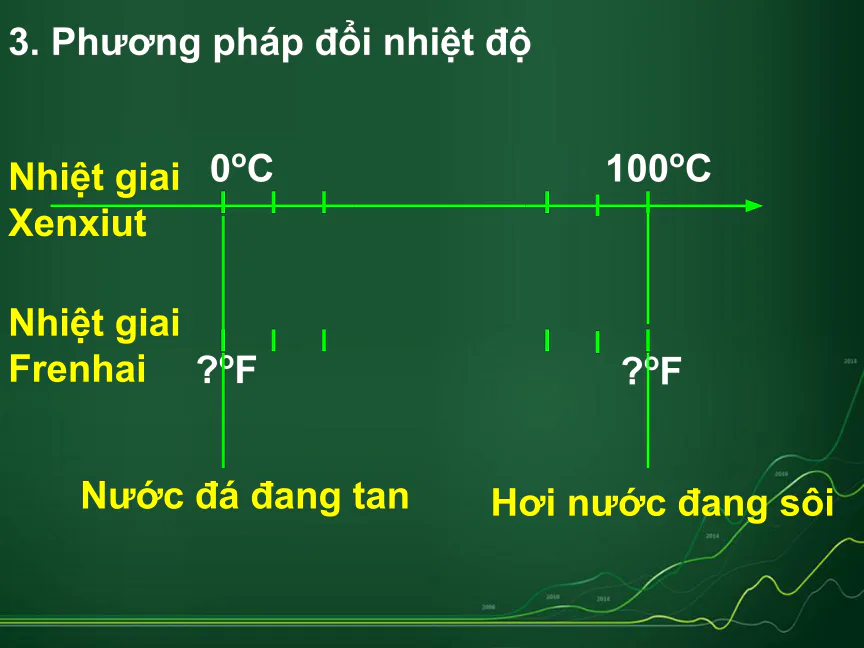 3. Phương pháp đổi nhiệt độ

Nhiệt giai Xenxiut

$0^oC$

$100^oC$

Nhiệt giai Frenhai

$?^oF$

$?^oF$

Nước đá đang tan

Hơi nước đang sôi